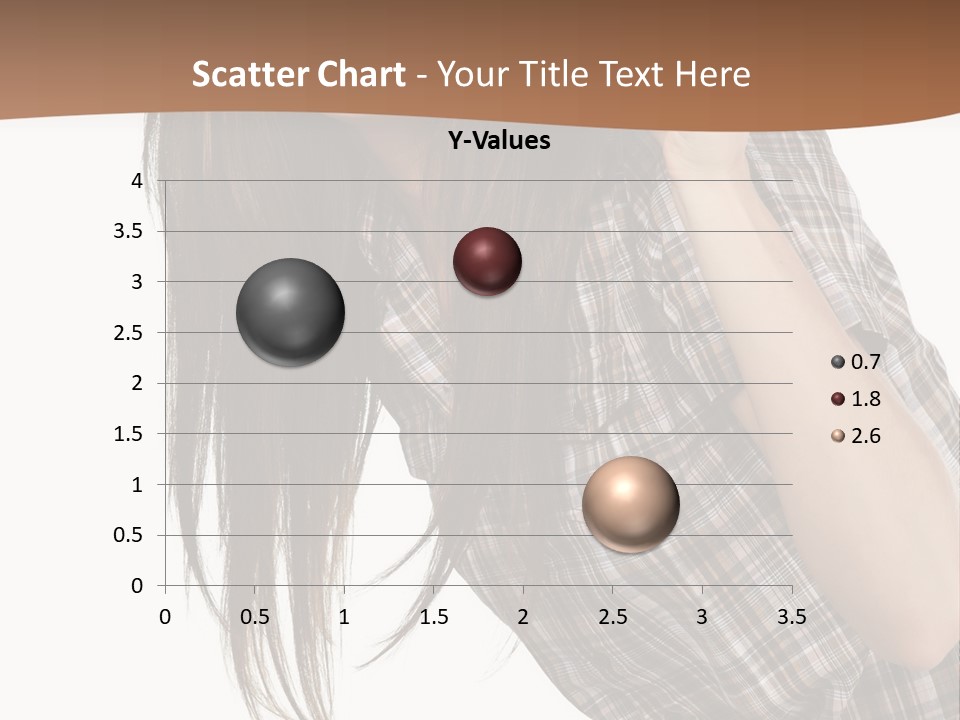 Scatter Chart - Your Title Text Here

Y-Values

4
3.5
3
2.5
2
1.5
1
0.5
0

0 0.5 1 1.5 2 2.5 3 3.5

0.7
1.8
2.6